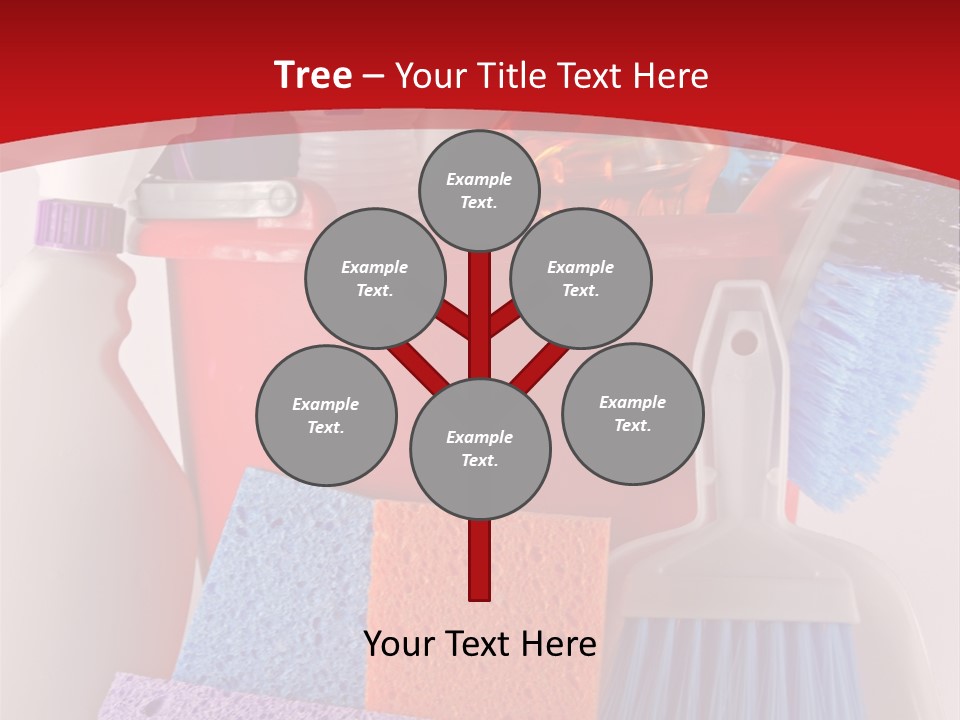 Tree – Your Title Text Here

Example Text.

Example Text.

Example Text.

Example Text.

Example Text.

Example Text.

Your Text Here